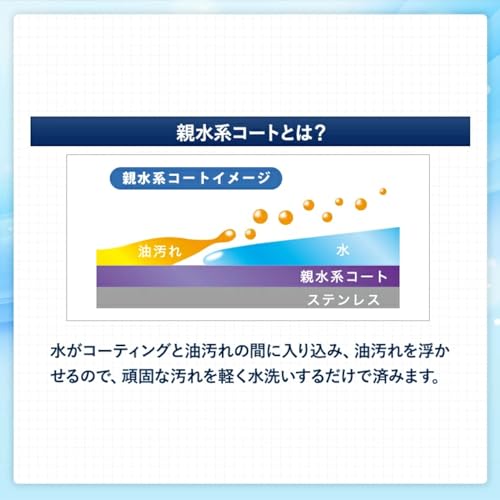 親水系コートとは？

親水系コートイメージ

油汚れ

水

親水系コート

ステンレス

水がコーティングと油汚れの間に入り込み、油汚れを浮かせるので、頑固な汚れを軽く水洗いするだけで済みます。